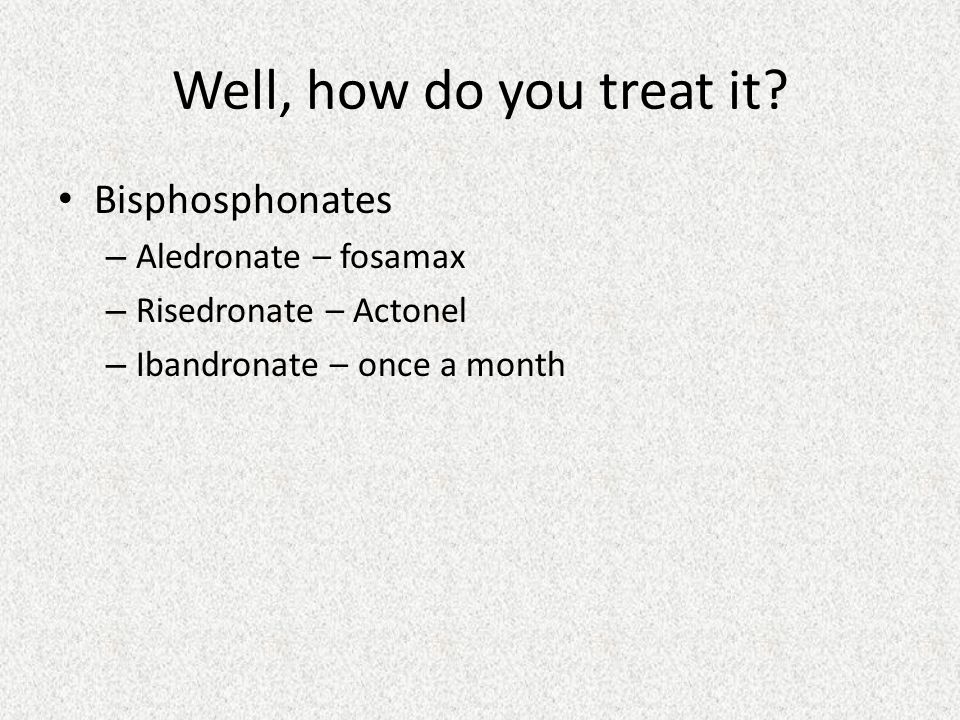 Well, how do you treat it?

• Bisphosphonates
– Aledronate – fosamax
– Risedronate – Actonel
– Ibandronate – once a month